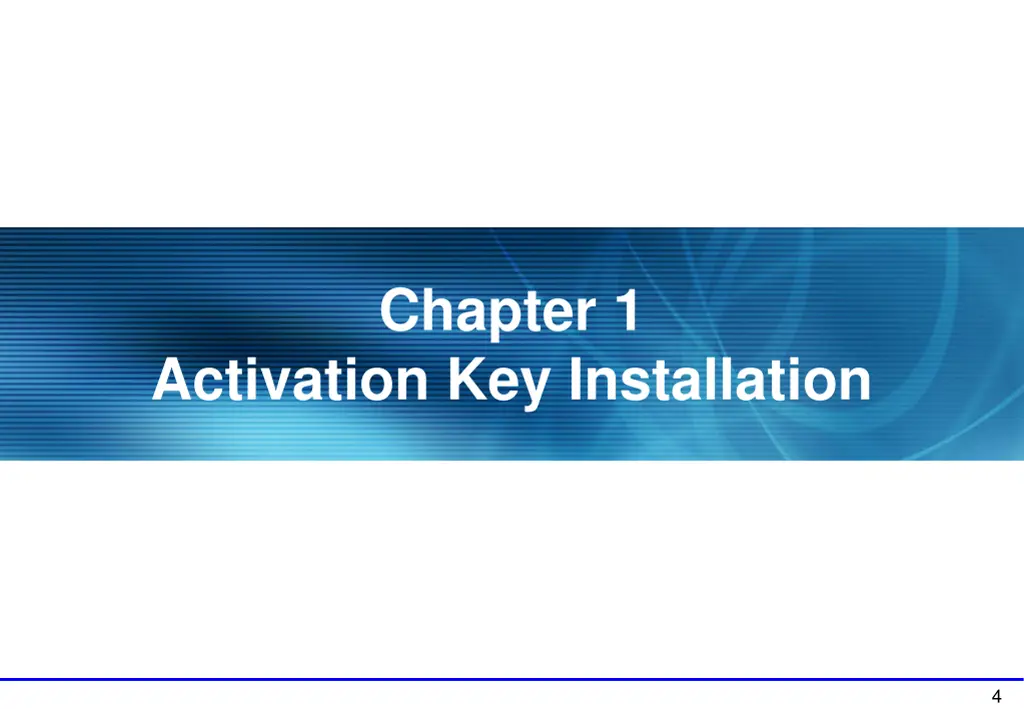 Chapter 1
Activation Key Installation

4